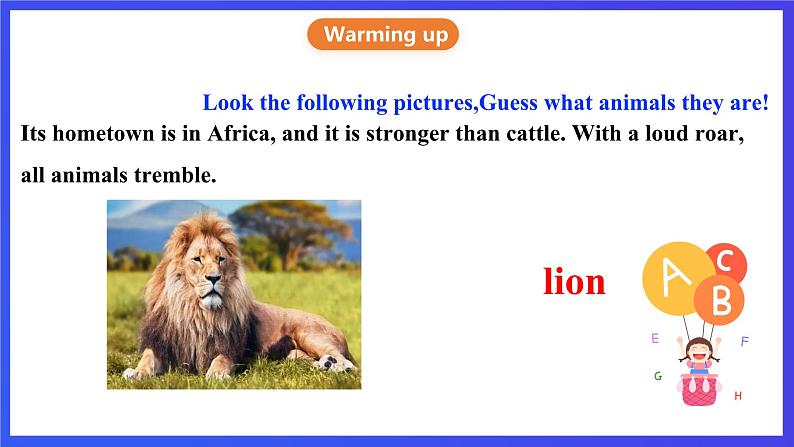 Warming up

Look the following pictures,Guess what animals they are!

Its hometown is in Africa, and it is stronger than cattle. With a loud roar, all animals tremble.

lion

A C B E F G H